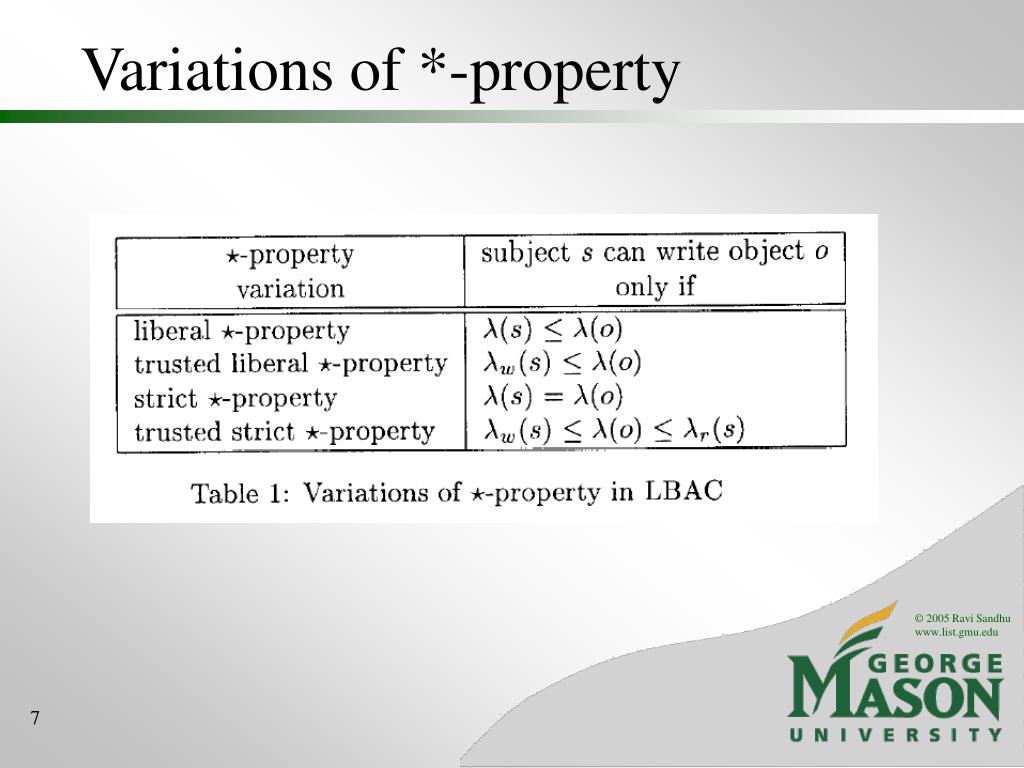 Variations of *-property

| $\star$-property variation | subject $s$ can write object $o$ only if |
|---|---|
| liberal $\star$-property | $\lambda(s) \leq \lambda(o)$ |
| trusted liberal $\star$-property | $\lambda_w(s) \leq \lambda(o)$ |
| strict $\star$-property | $\lambda(s) = \lambda(o)$ |
| trusted strict $\star$-property | $\lambda_w(s) \leq \lambda(o) \leq \lambda_r(s)$ |

Table 1: Variations of $\star$-property in LBAC

© 2005 Ravi Sandhu
www.list.gmu.edu

GEORGE MASON UNIVERSITY

7